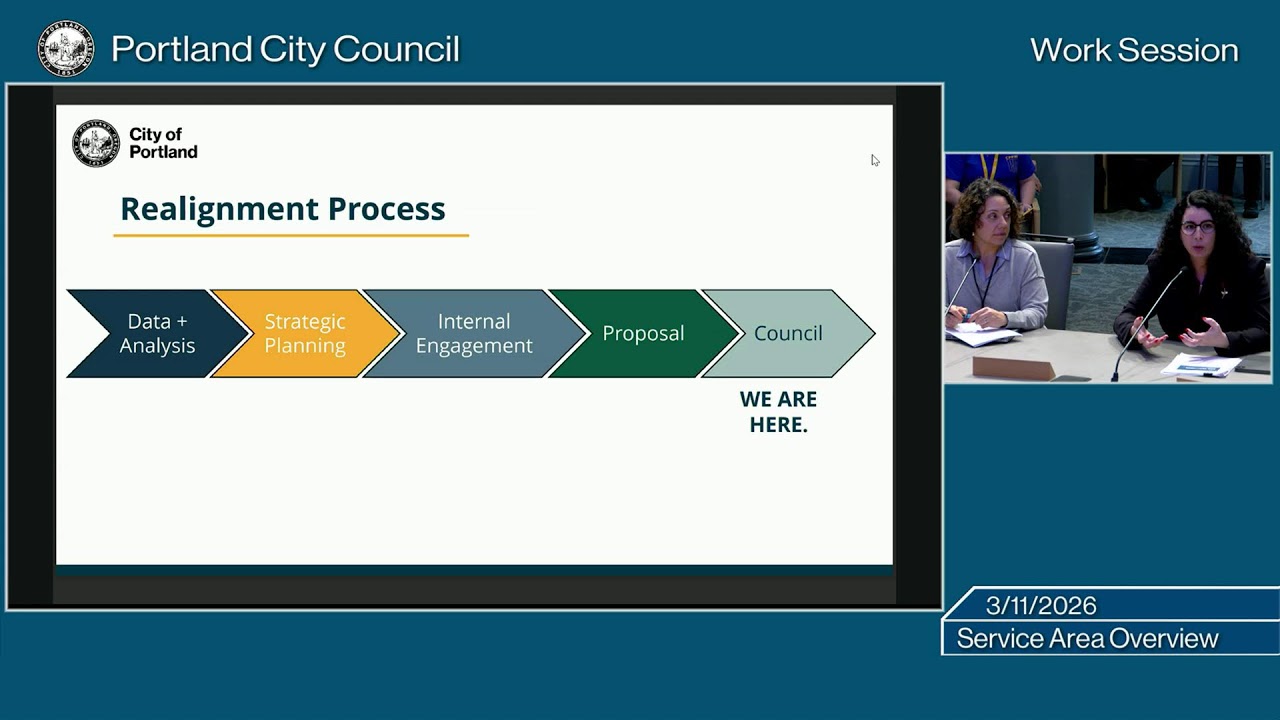 Portland City Council

Work Session

City of Portland

Realignment Process

Data + Analysis

Strategic Planning

Internal Engagement

Proposal

Council

WE ARE HERE.

3/11/2026

Service Area Overview